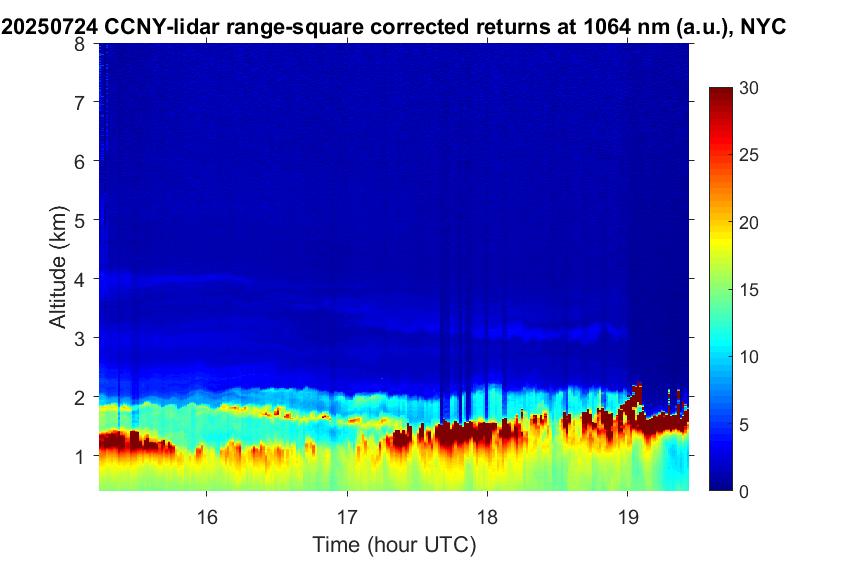 20250724 CCNY-lidar range-square corrected returns at 1064 nm (a.u.), NYC

8
7
6
5
4
3
2
1

Altitude (km)

16
17
18
19

Time (hour UTC)

30
25
20
15
10
5
0